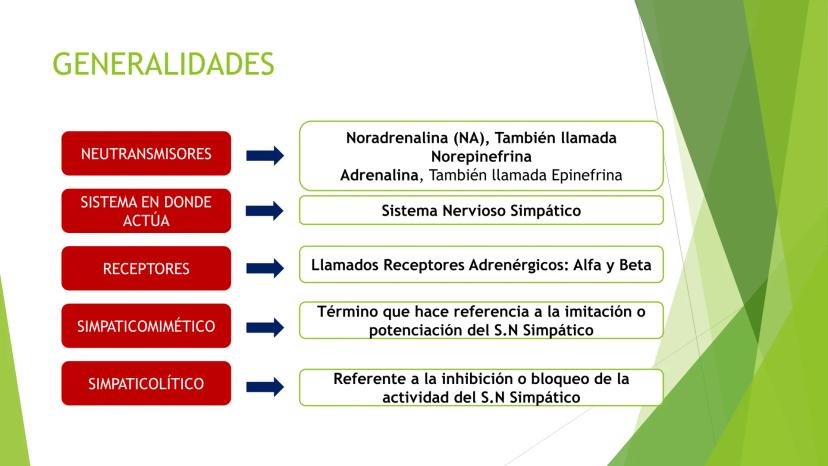 GENERALIDADES

NEUTRANSMISORES

Noradrenalina (NA), También llamada Norepinefrina
Adrenalina, También llamada Epinefrina

SISTEMA EN DONDE ACTÚA

Sistema Nervioso Simpático

RECEPTORES

Llamados Receptores Adrenérgicos: Alfa y Beta

SIMPATICOMIMÉTICO

Término que hace referencia a la imitación o potenciación del S.N Simpático

SIMPATICOLÍTICO

Referente a la inhibición o bloqueo de la actividad del S.N Simpático